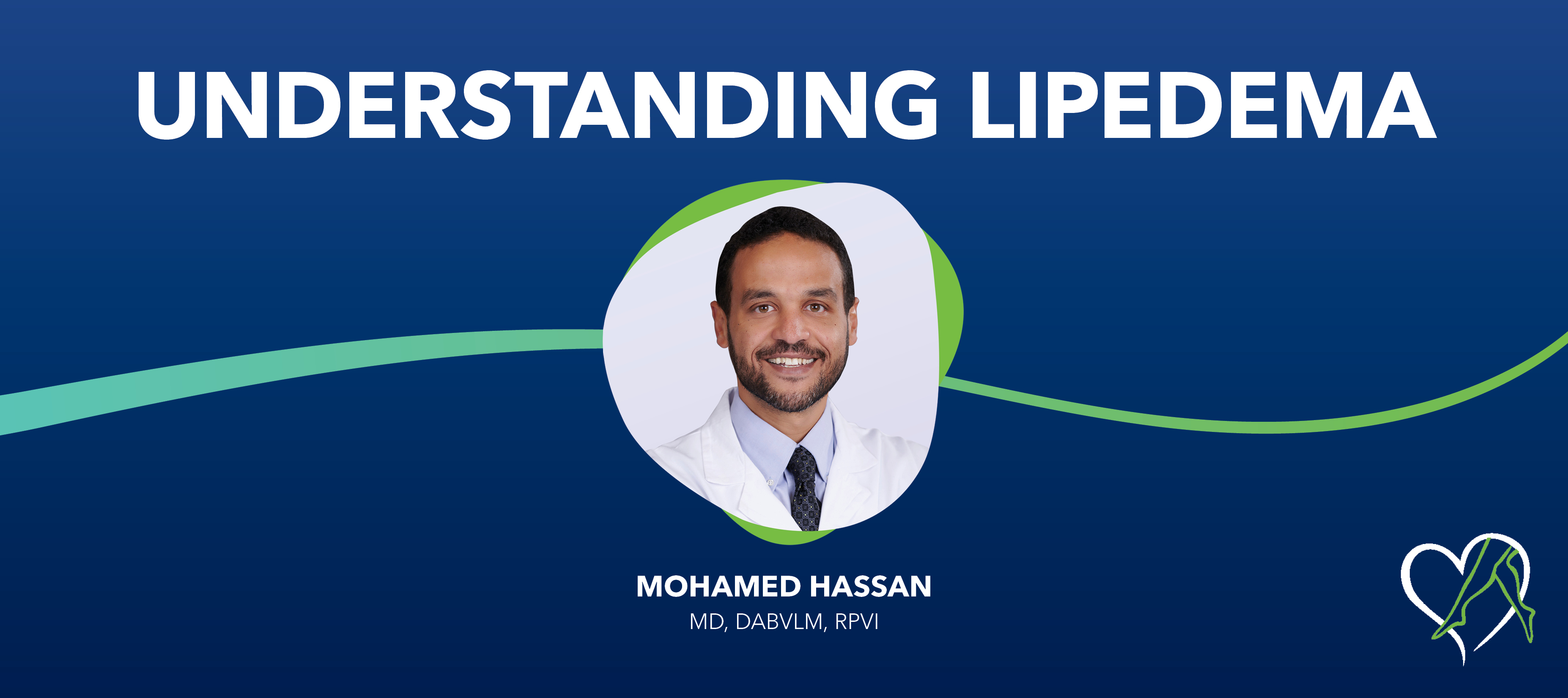 UNDERSTANDING LIPEDEMA

MOHAMED HASSAN
MD, DABVLM, RPVI